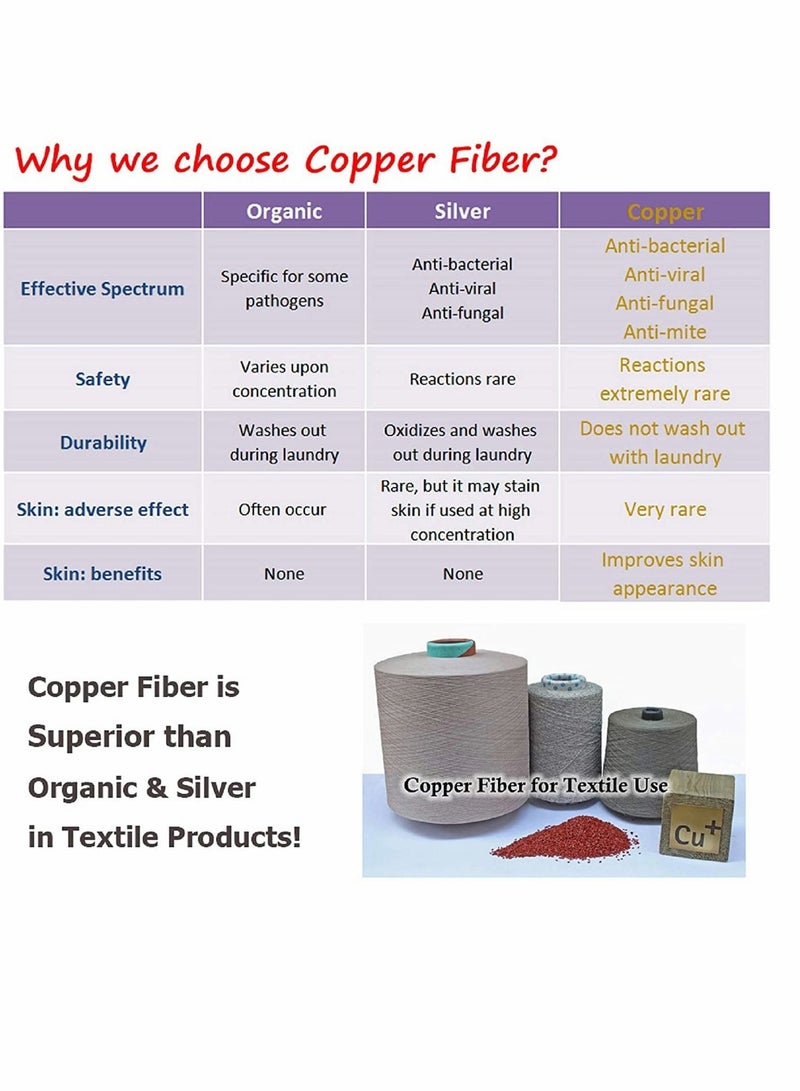 Why we choose Copper Fiber?

| | Organic | Silver | Copper |
|---|---|---|---|
| Effective Spectrum | Specific for some pathogens | Anti-bacterial Anti-viral Anti-fungal | Anti-bacterial Anti-viral Anti-fungal Anti-mite |
| Safety | Varies upon concentration | Reactions rare | Reactions extremely rare |
| Durability | Washes out during laundry | Oxidizes and washes out during laundry | Does not wash out with laundry |
| Skin: adverse effect | Often occur | Rare, but it may stain skin if used at high concentration | Very rare |
| Skin: benefits | None | None | Improves skin appearance |

Copper Fiber is Superior than Organic & Silver in Textile Products!

Copper Fiber for Textile Use

$Cu^+$